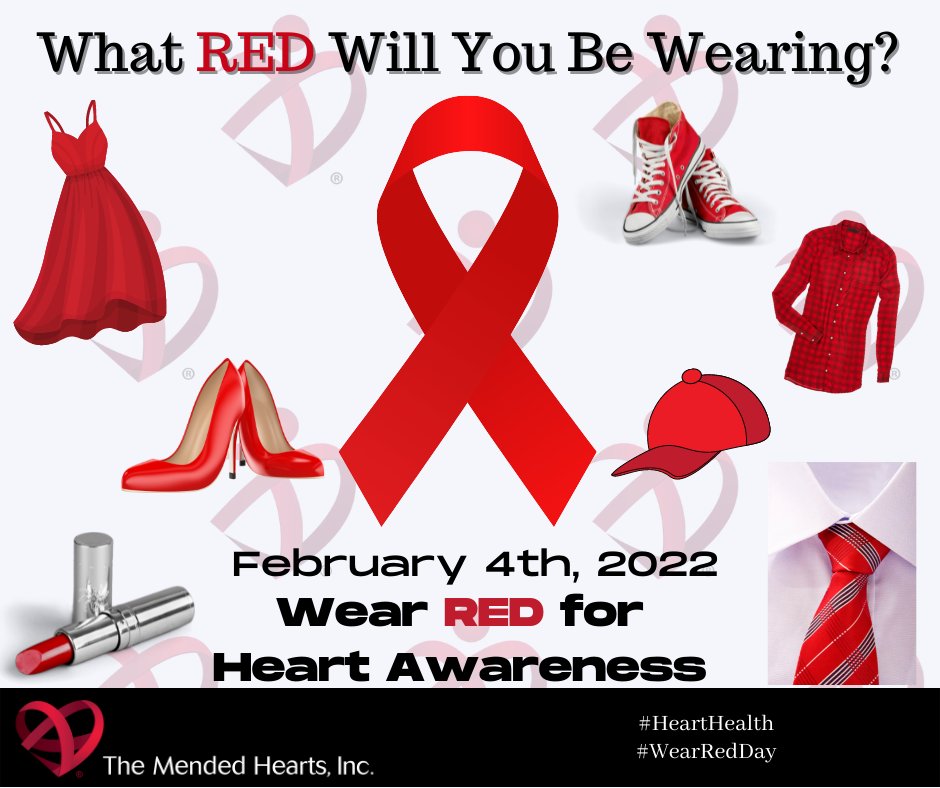 What RED Will You Be Wearing?

February 4th, 2022
Wear RED for
Heart Awareness

The Mended Hearts, Inc.

#HeartHealth
#WearRedDay